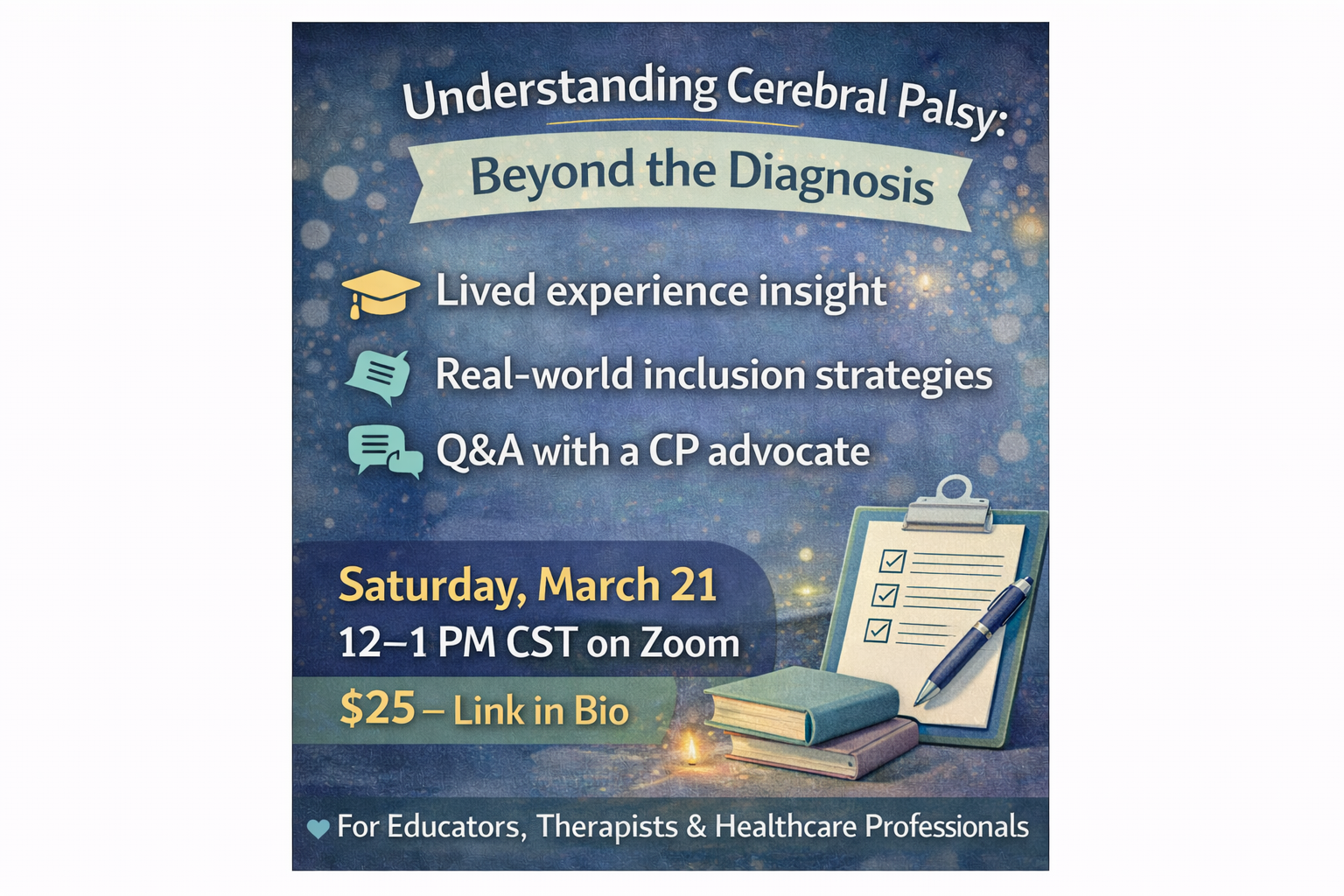 Understanding Cerebral Palsy:

Beyond the Diagnosis

Lived experience insight

Real-world inclusion strategies

Q&A with a CP advocate

Saturday, March 21

12–1 PM CST on Zoom

$25 – Link in Bio

For Educators, Therapists & Healthcare Professionals